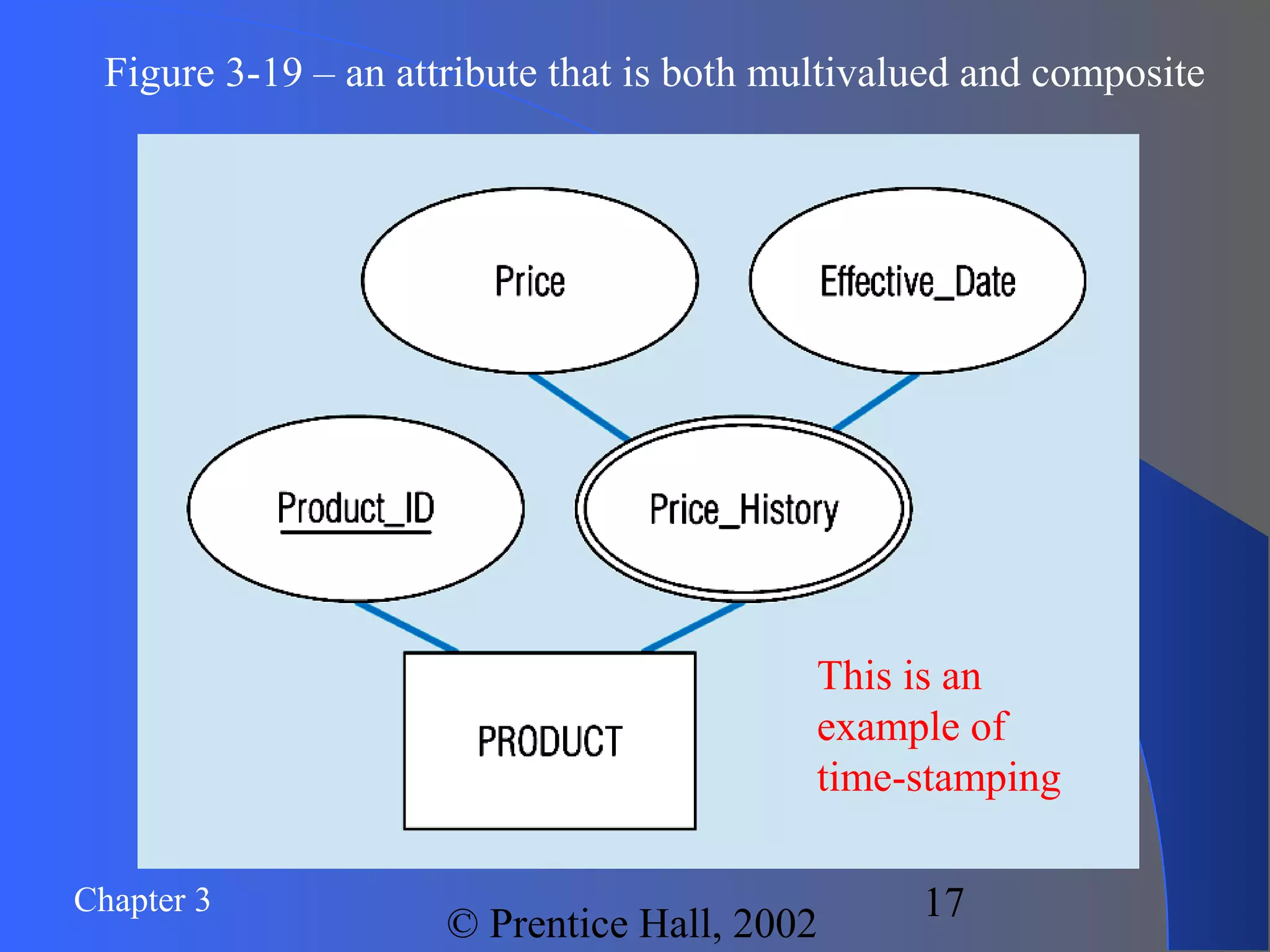 Figure 3-19 – an attribute that is both multivalued and composite

Price

Effective_Date

Product_ID

Price_History

PRODUCT

This is an example of time-stamping

Chapter 3

© Prentice Hall, 2002

17